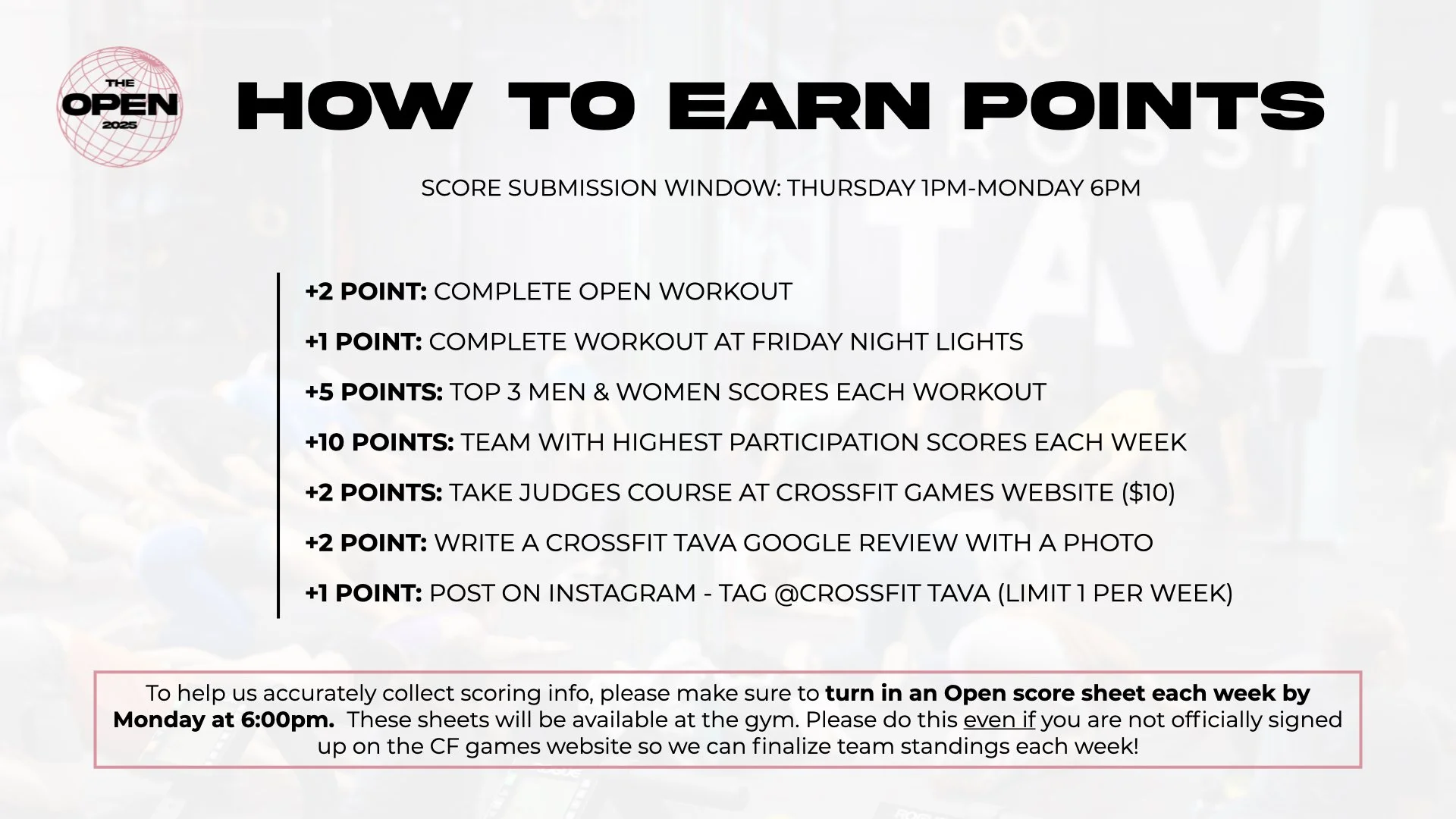 THE OPEN 2025

HOW TO EARN POINTS

SCORE SUBMISSION WINDOW: THURSDAY 1PM-MONDAY 6PM

+2 POINT: COMPLETE OPEN WORKOUT

+1 POINT: COMPLETE WORKOUT AT FRIDAY NIGHT LIGHTS

+5 POINTS: TOP 3 MEN & WOMEN SCORES EACH WORKOUT

+10 POINTS: TEAM WITH HIGHEST PARTICIPATION SCORES EACH WEEK

+2 POINTS: TAKE JUDGES COURSE AT CROSSFIT GAMES WEBSITE ($10)

+2 POINT: WRITE A CROSSFIT TAVA GOOGLE REVIEW WITH A PHOTO

+1 POINT: POST ON INSTAGRAM - TAG @CROSSFIT TAVA (LIMIT 1 PER WEEK)

To help us accurately collect scoring info, please make sure to turn in an Open score sheet each week by Monday at 6:00pm. These sheets will be available at the gym. Please do this even if you are not officially signed up on the CF games website so we can finalize team standings each week!